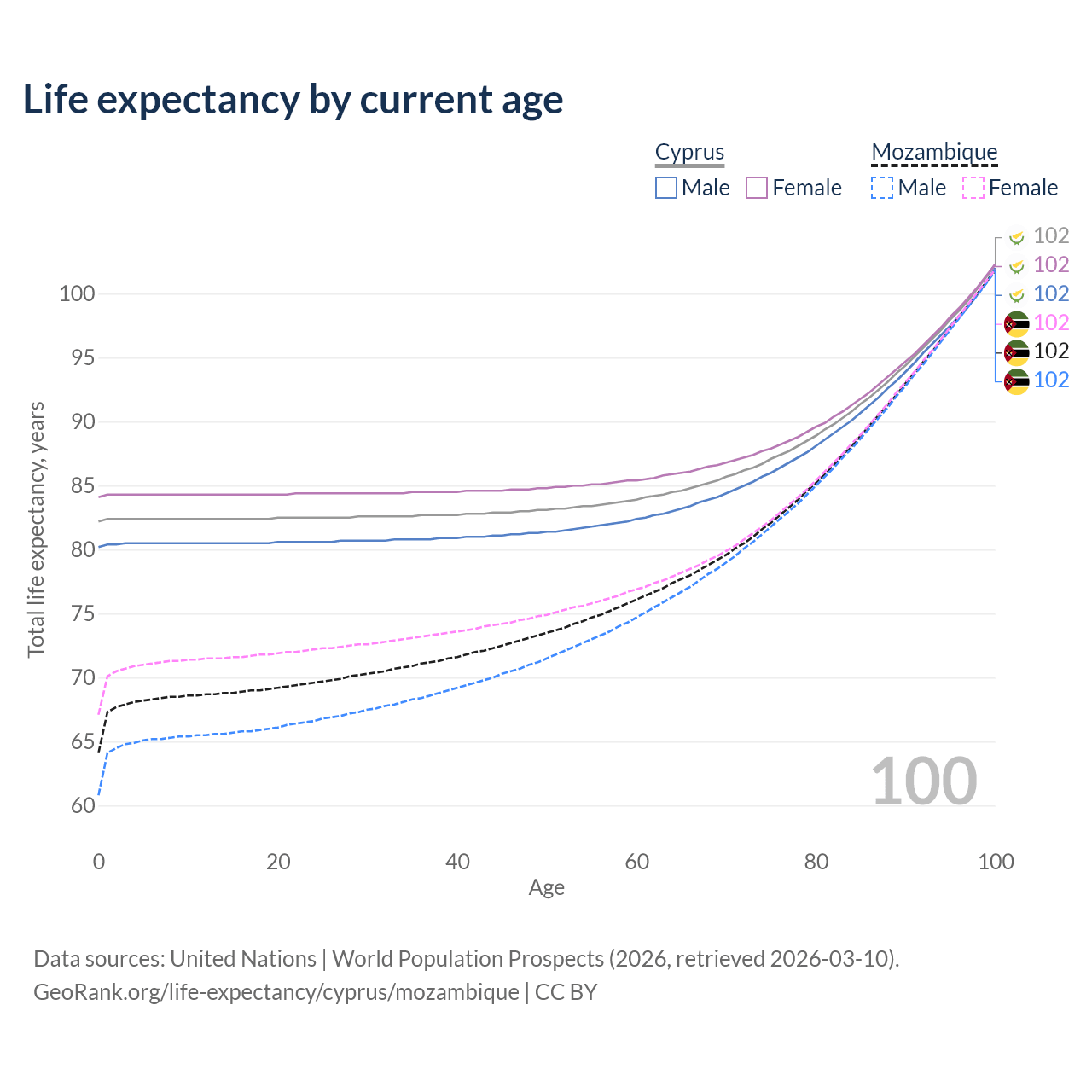 Life expectancy by current age

Cyprus
Male Female

Mozambique
Male Female

102
102
102
102
102
102

Total life expectancy, years

100
95
90
85
80
75
70
65
60

100

0
20
40
60
80
100
Age

Data sources: United Nations | World Population Prospects (2026, retrieved 2026-03-10).
GeoRank.org/life-expectancy/cyprus/mozambique | CC BY